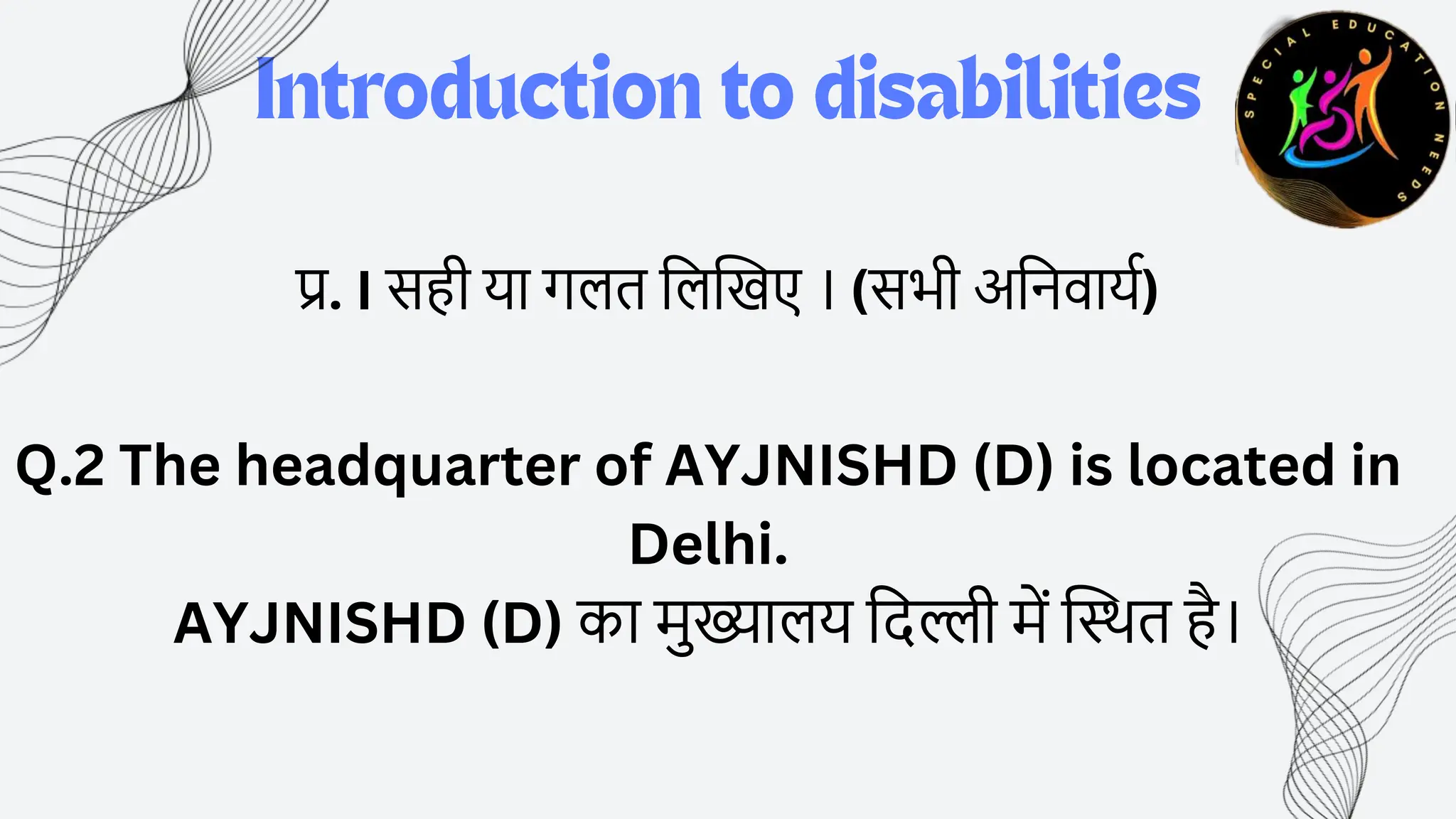 Introduction to disabilities

SPECIAL EDUCATION NEEDS

प्र. I सही या गलत लिखिए । (सभी अनिवार्य)

Q.2 The headquarter of AYJNISHD (D) is located in Delhi.
AYJNISHD (D) का मुख्यालय दिल्ली में स्थित है।